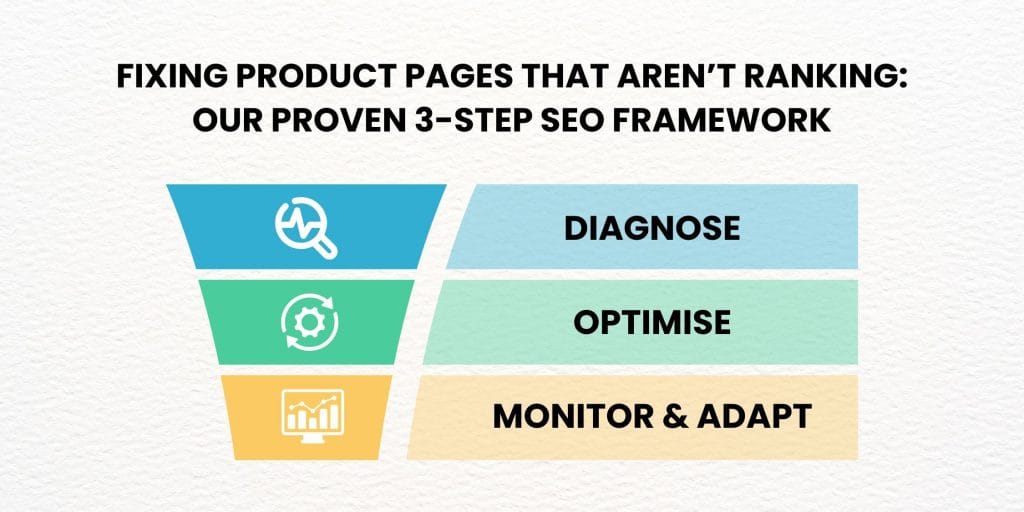 FIXING PRODUCT PAGES THAT AREN'T RANKING: OUR PROVEN 3-STEP SEO FRAMEWORK

DIAGNOSE

OPTIMISE

MONITOR & ADAPT